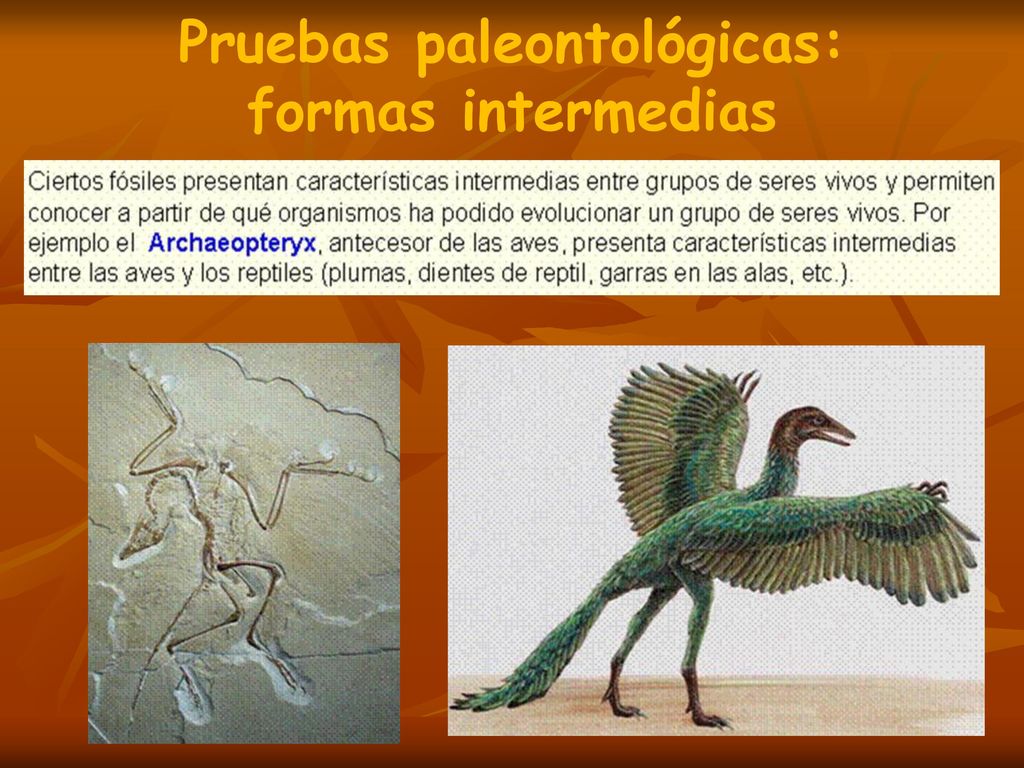 Pruebas paleontológicas: formas intermedias

Ciertos fósiles presentan características intermedias entre grupos de seres vivos y permiten conocer a partir de qué organismos ha podido evolucionar un grupo de seres vivos. Por ejemplo el Archaeopteryx, antecesor de las aves, presenta características intermedias entre las aves y los reptiles (plumas, dientes de reptil, garras en las alas, etc.).